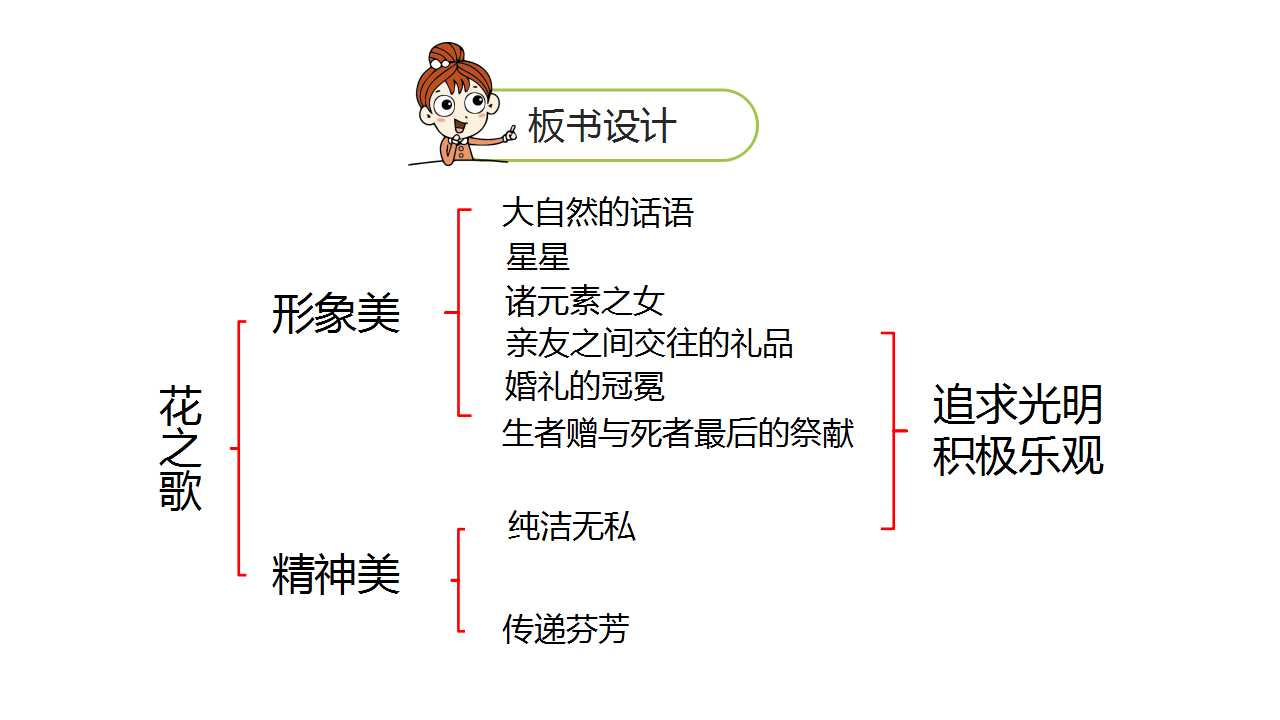 板书设计

花之歌

形象美

大自然的话语
星星
诸元素之女
亲友之间交往的礼品
婚礼的冠冕
生者赠与死者最后的祭献

精神美

纯洁无私
传递芬芳

追求光明
积极乐观